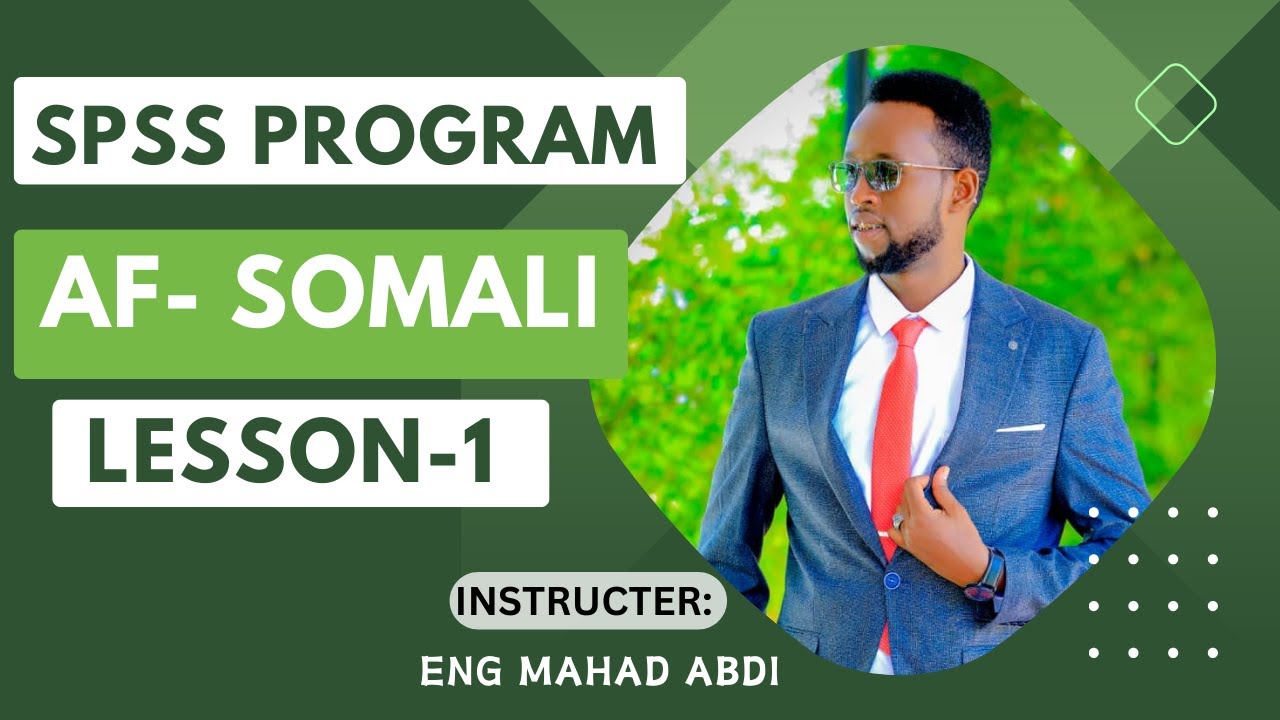 SPSS PROGRAM

AF- SOMALI

LESSON-1

INSTRUCTER:

ENG MAHAD ABDI